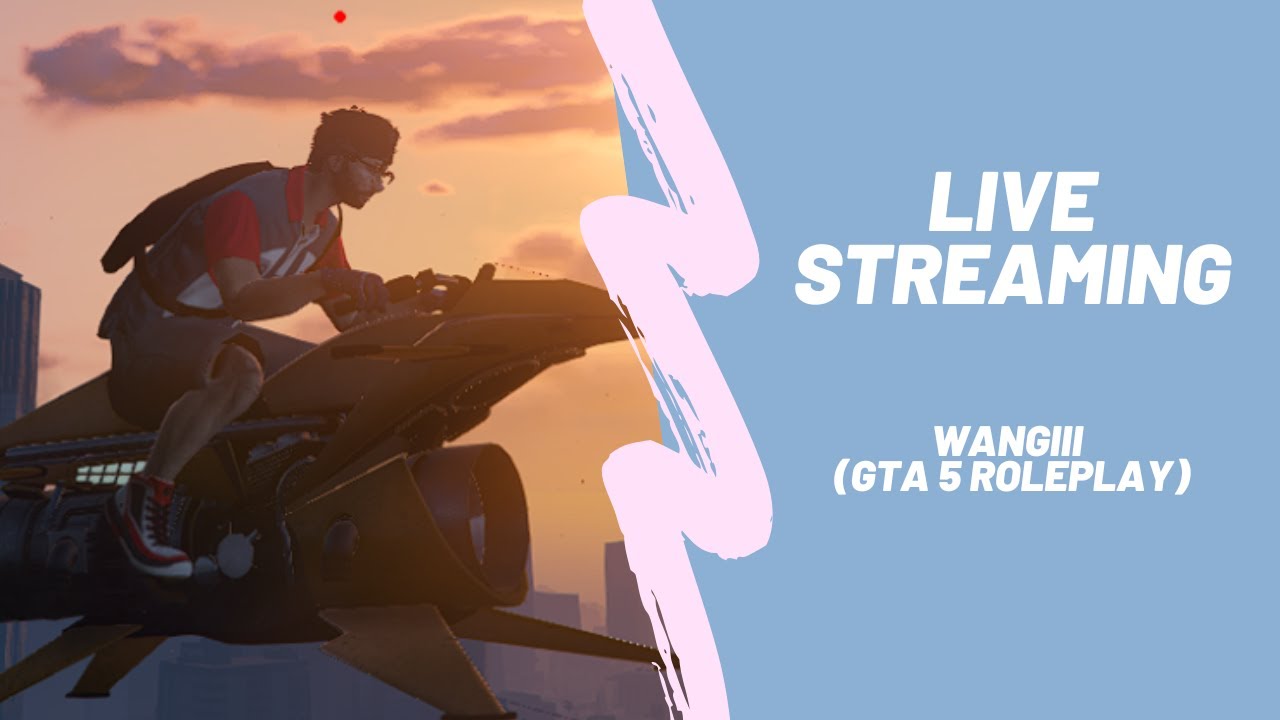 LIVE STREAMING

WANGIII
(GTA 5 ROLEPLAY)